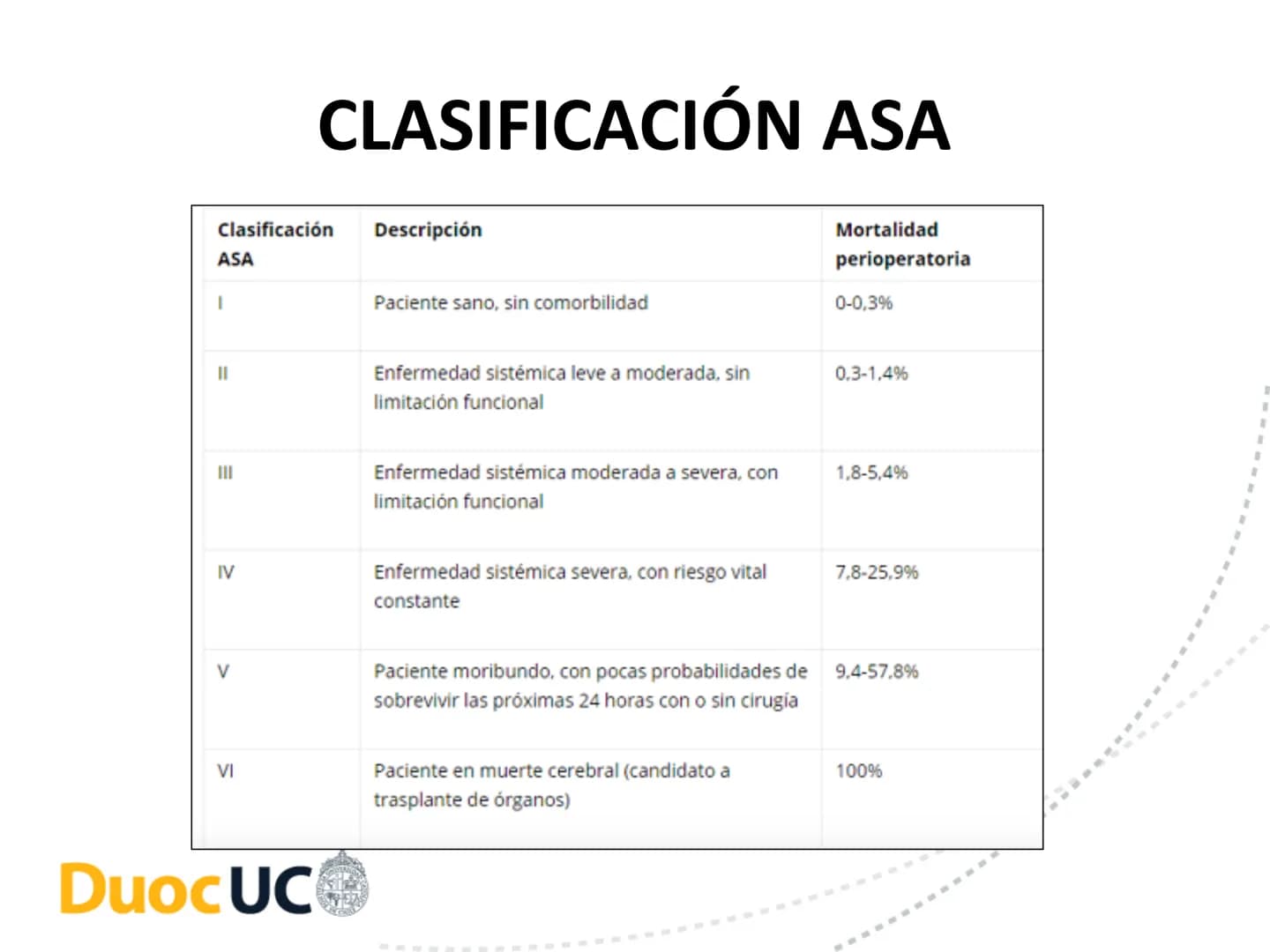 CLASIFICACIÓN ASA

| Clasificación ASA | Descripción | Mortalidad perioperatoria |
|---|---|---|
| I | Paciente sano, sin comorbilidad | 0-0,3% |
| II | Enfermedad sistémica leve a moderada, sin limitación funcional | 0,3-1,4% |
| III | Enfermedad sistémica moderada a severa, con limitación funcional | 1,8-5,4% |
| IV | Enfermedad sistémica severa, con riesgo vital constante | 7,8-25,9% |
| V | Paciente moribundo, con pocas probabilidades de sobrevivir las próximas 24 horas con o sin cirugía | 9,4-57,8% |
| VI | Paciente en muerte cerebral (candidato a trasplante de órganos) | 100% |

DuocUC